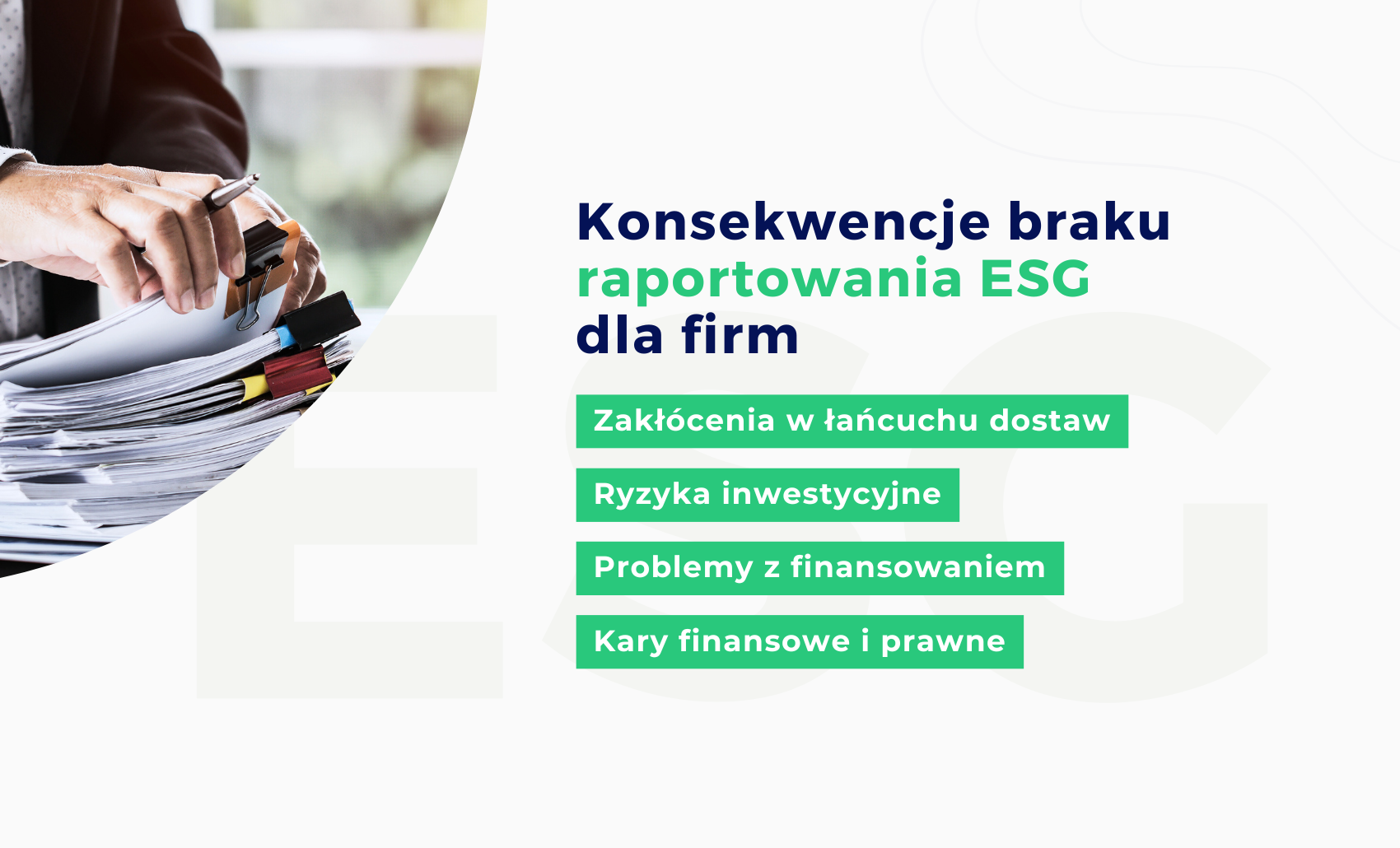 Konsekwencje braku raportowania ESG dla firm

Zakłócenia w łańcuchu dostaw

Ryzyka inwestycyjne

Problemy z finansowaniem

Kary finansowe i prawne

ESG